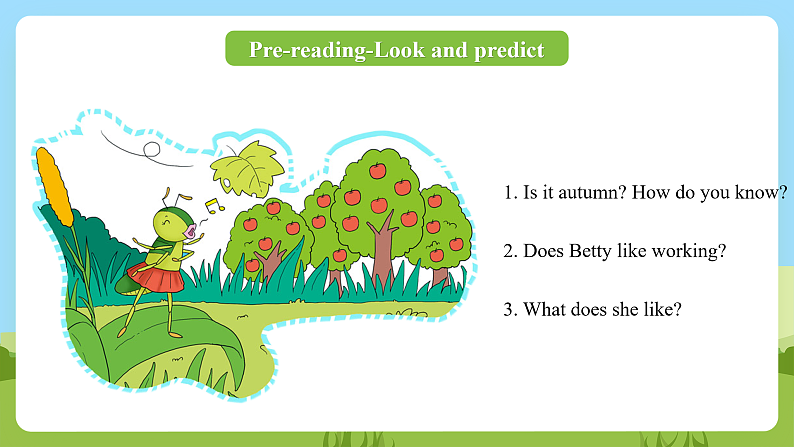 Pre-reading-Look and predict

1. Is it autumn? How do you know?

2. Does Betty like working?

3. What does she like?